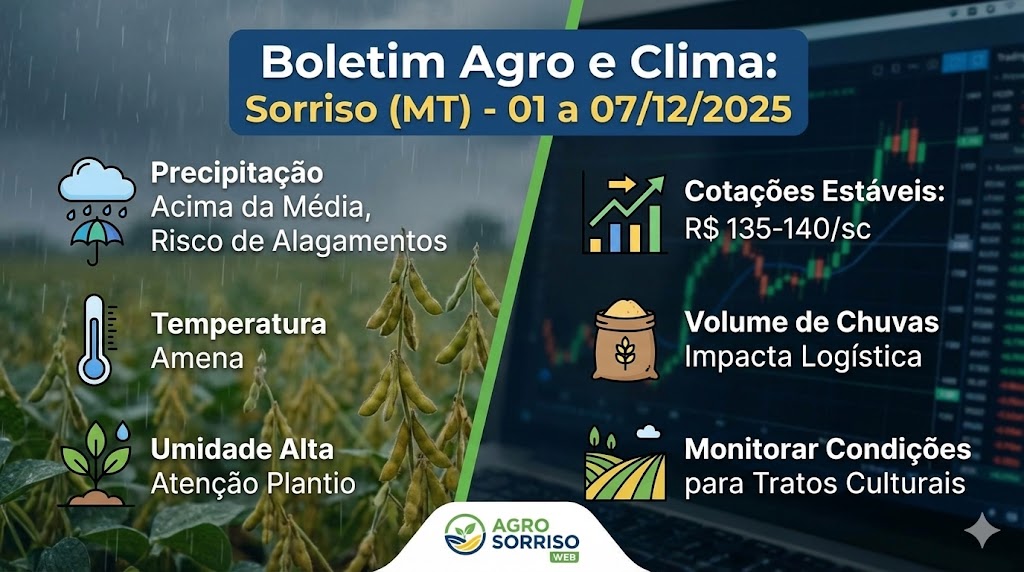 Boletim Agro e Clima:
Sorriso (MT) - 01 a 07/12/2025

Precipitação
Acima da Média, Risco de Alagamentos

Temperatura
Amena

Umidade Alta
Atenção Plantio

Cotações Estáveis:
R$ 135-140/sc

Volume de Chuvas
Impacta Logística

Monitorar Condições
para Tratos Culturais

AGRO SORRISO WEB